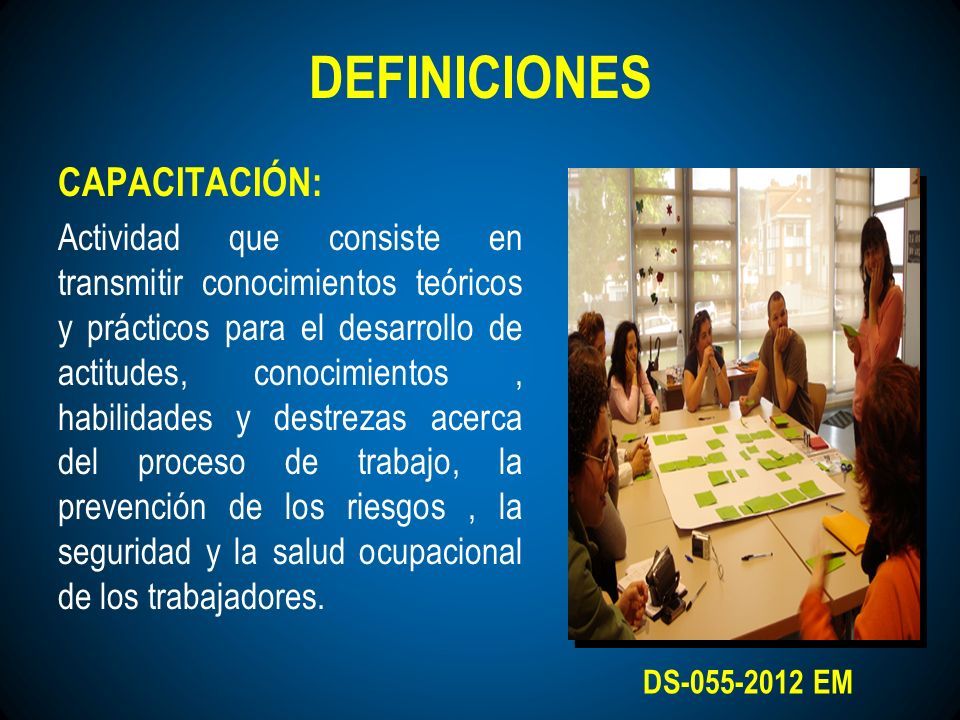 DEFINICIONES

CAPACITACIÓN:

Actividad que consiste en transmitir conocimientos teóricos y prácticos para el desarrollo de actitudes, conocimientos , habilidades y destrezas acerca del proceso de trabajo, la prevención de los riesgos , la seguridad y la salud ocupacional de los trabajadores.

DS-055-2012 EM